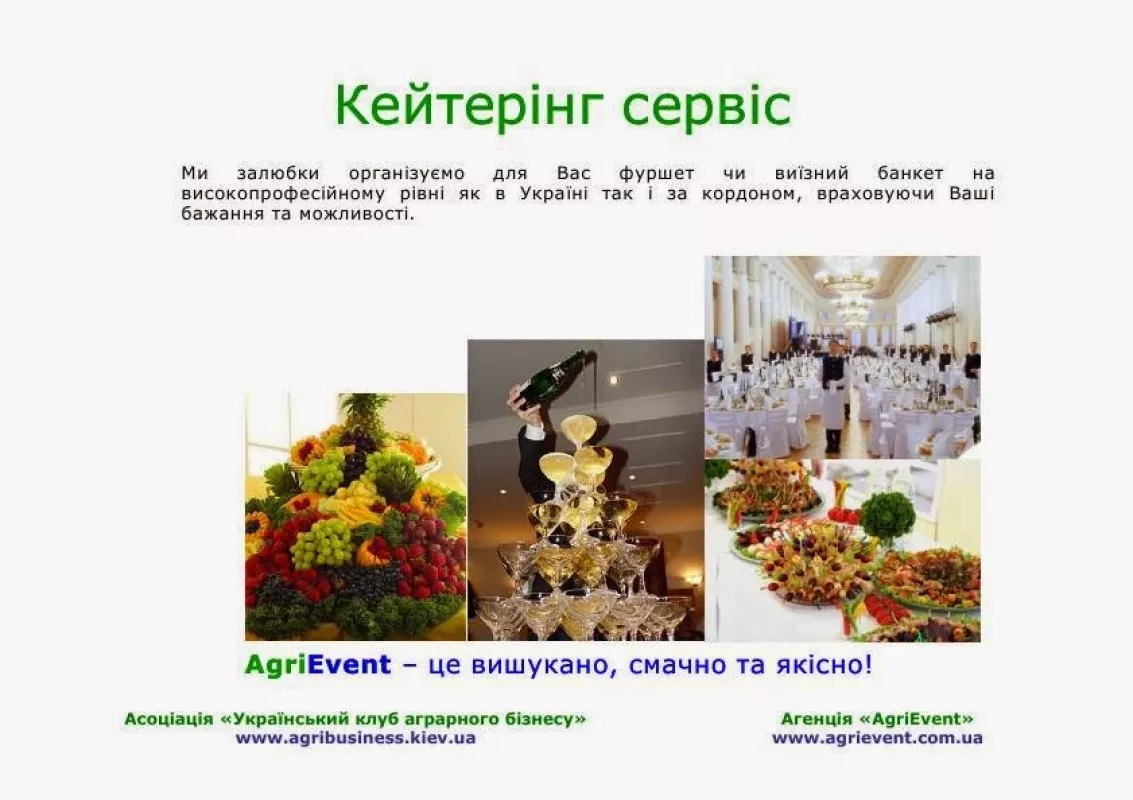 Кейтерінг сервіс

Ми залюбки організуємо для Вас фуршет чи виїзний банкет на високопрофесійному рівні як в Україні так і за кордоном, враховуючи Ваші бажання та можливості.

AgriEvent – це вишукано, смачно та якісно!

Асоціація «Український клуб аграрного бізнесу»
www.agribusiness.kiev.ua

Агенція «AgriEvent»
www.agrievent.com.ua